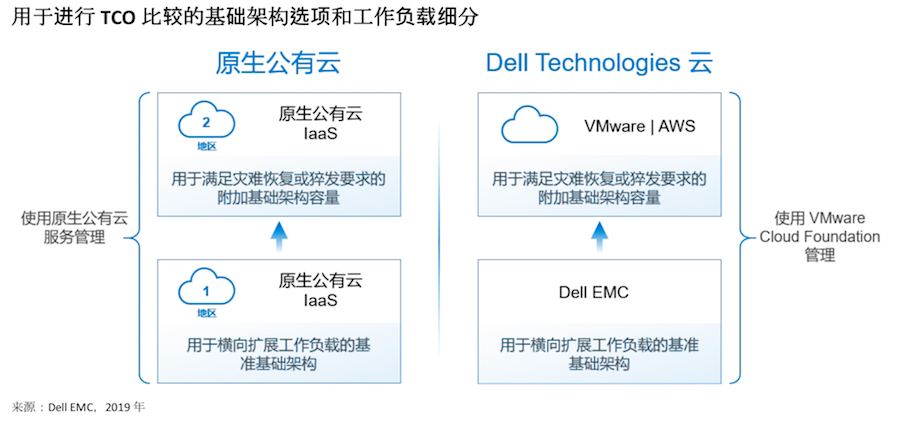 用于进行 TCO 比较的基础架构选项和工作负载细分

原生公有云

使用原生公有云服务管理

2
地区

原生公有云
IaaS

用于满足灾难恢复或猝发要求的附加基础架构容量

1
地区

原生公有云
IaaS

用于横向扩展工作负载的基准基础架构

Dell Technologies 云

VMware | AWS

用于满足灾难恢复或猝发要求的附加基础架构容量

Dell EMC

用于横向扩展工作负载的基准基础架构

使用 VMware Cloud Foundation 管理

来源：Dell EMC，2019 年